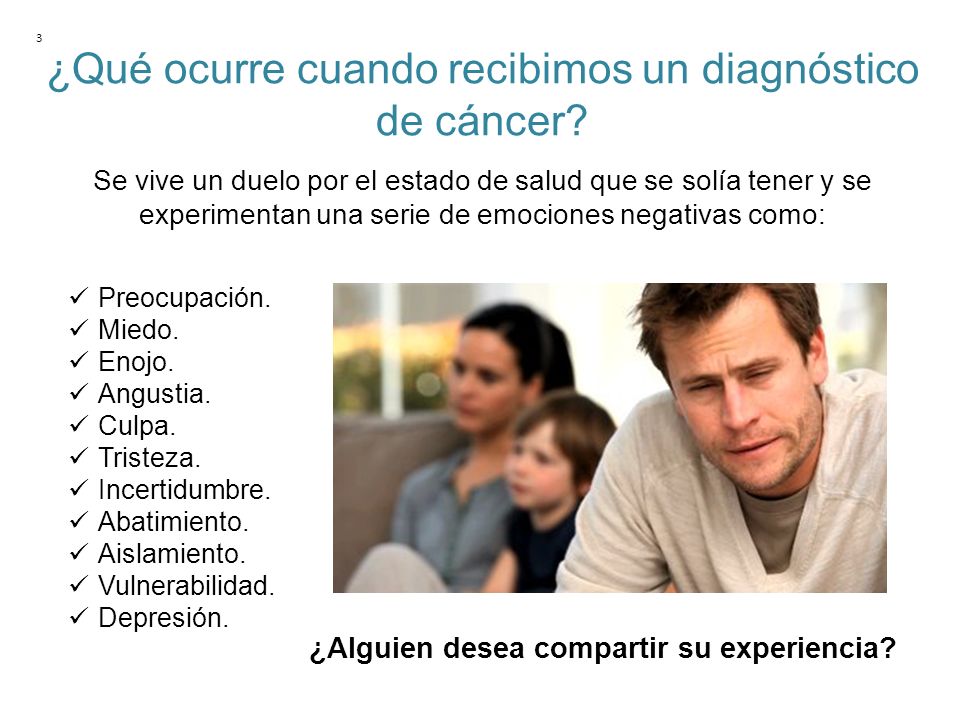 3

¿Qué ocurre cuando recibimos un diagnóstico de cáncer?

Se vive un duelo por el estado de salud que se solía tener y se experimentan una serie de emociones negativas como:

✓ Preocupación.
✓ Miedo.
✓ Enojo.
✓ Angustia.
✓ Culpa.
✓ Tristeza.
✓ Incertidumbre.
✓ Abatimiento.
✓ Aislamiento.
✓ Vulnerabilidad.
✓ Depresión.

¿Alguien desea compartir su experiencia?